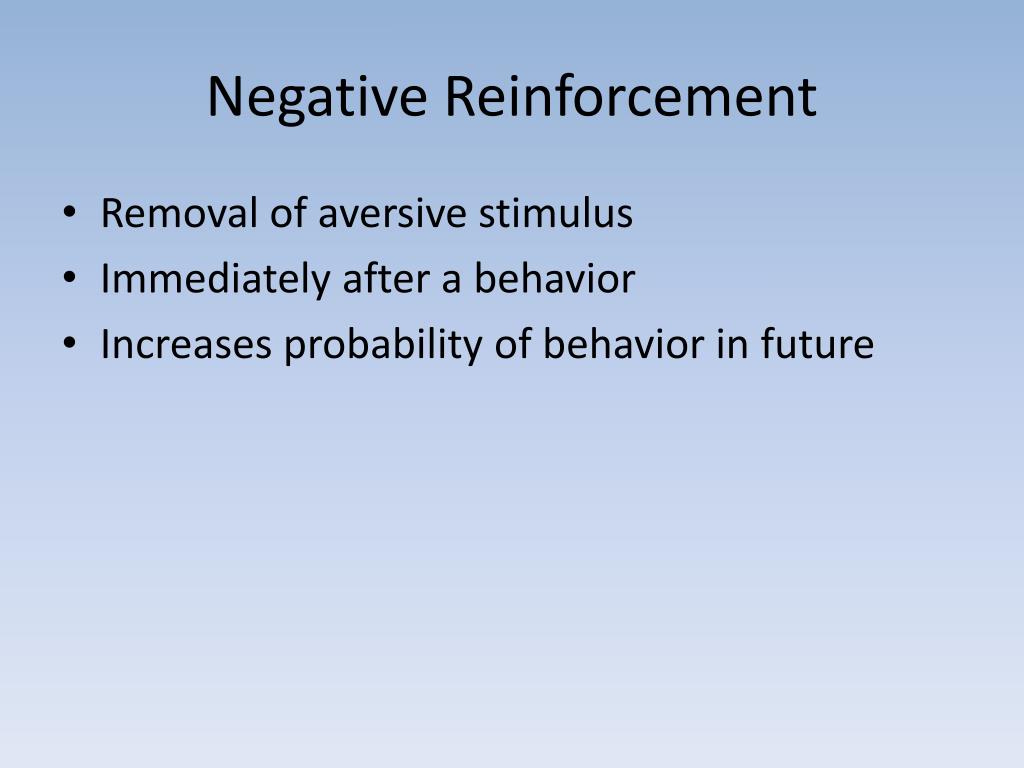 Negative Reinforcement

• Removal of aversive stimulus
• Immediately after a behavior
• Increases probability of behavior in future